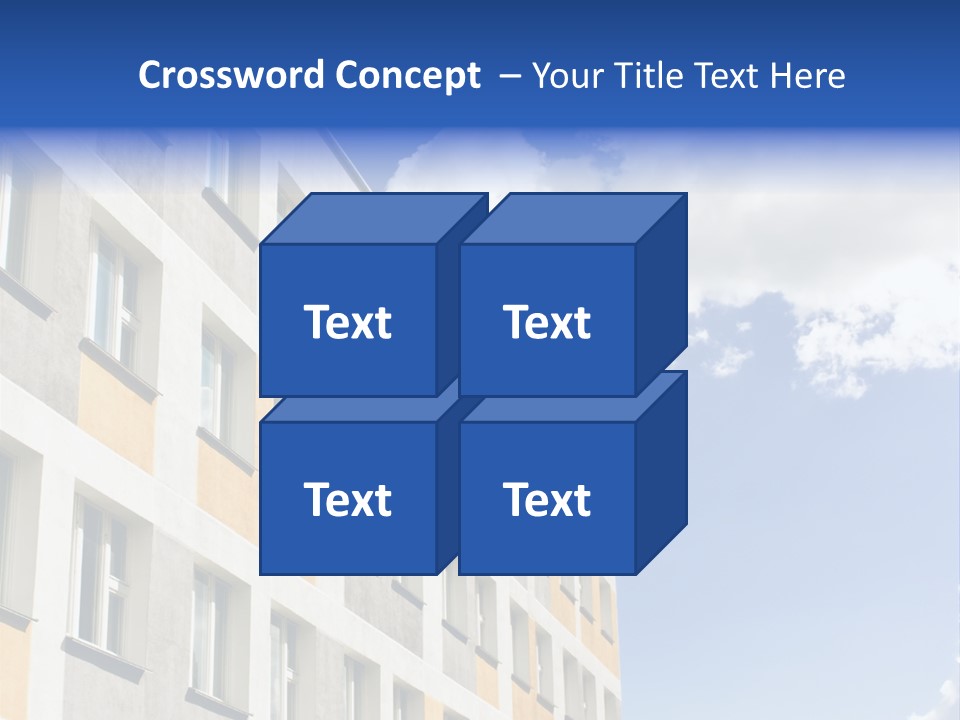 Crossword Concept – Your Title Text Here

Text

Text

Text

Text